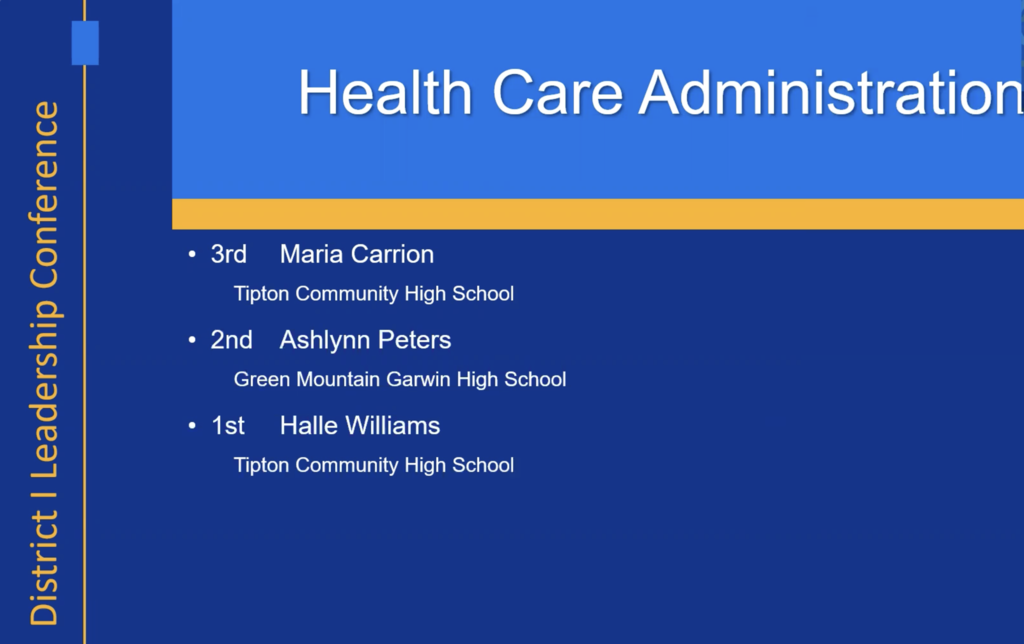 District I Leadership Conference

Health Care Administration

• 3rd Maria Carrion
Tipton Community High School

• 2nd Ashlynn Peters
Green Mountain Garwin High School

• 1st Halle Williams
Tipton Community High School